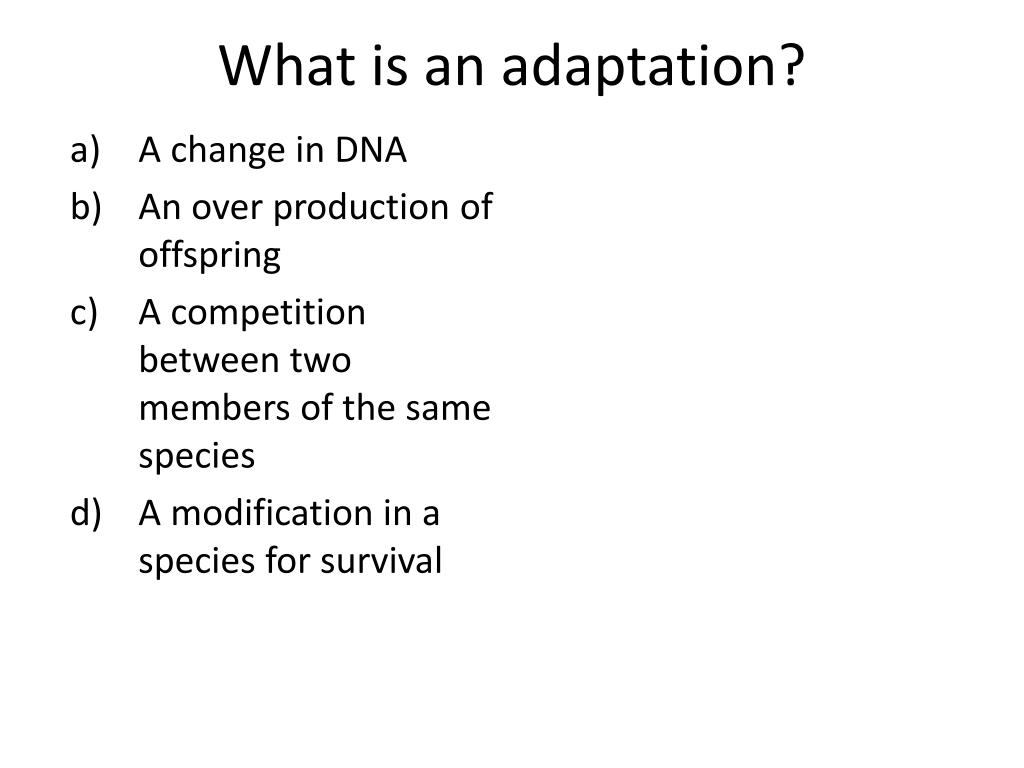 What is an adaptation?

a) A change in DNA
b) An over production of offspring
c) A competition between two members of the same species
d) A modification in a species for survival